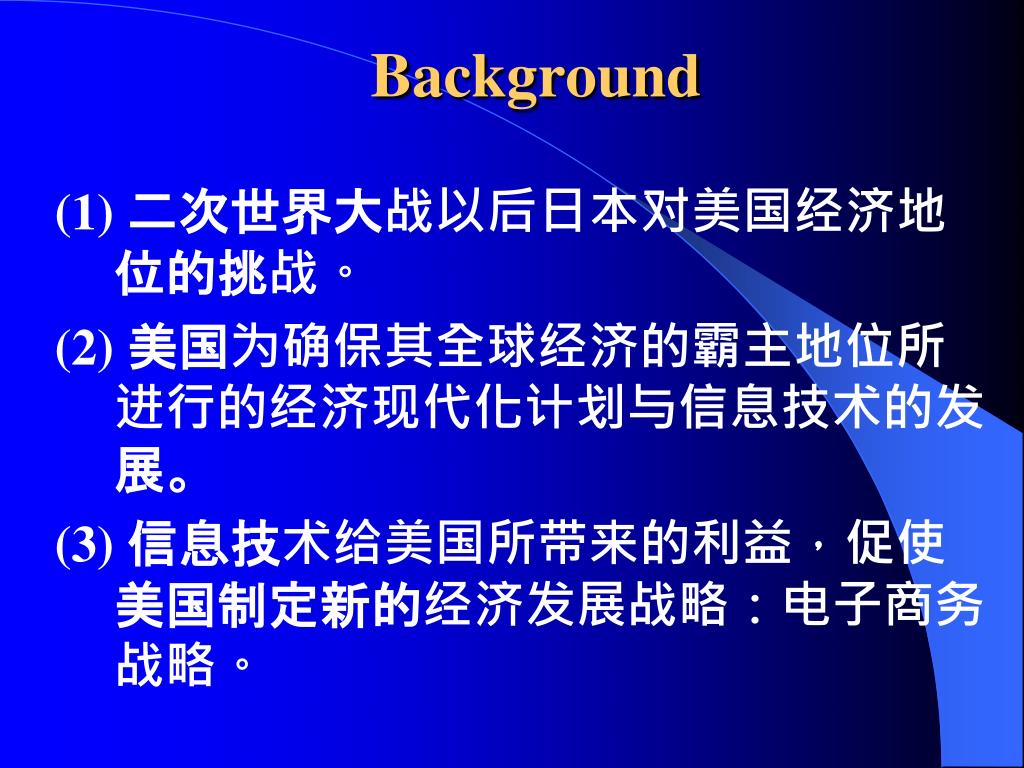 Background

(1) 二次世界大战以后日本对美国经济地位的挑战。

(2) 美国为确保其全球经济的霸主地位所进行的经济现代化计划与信息技术的发展。

(3) 信息技术给美国所带来的利益，促使美国制定新的经济发展战略：电子商务战略。